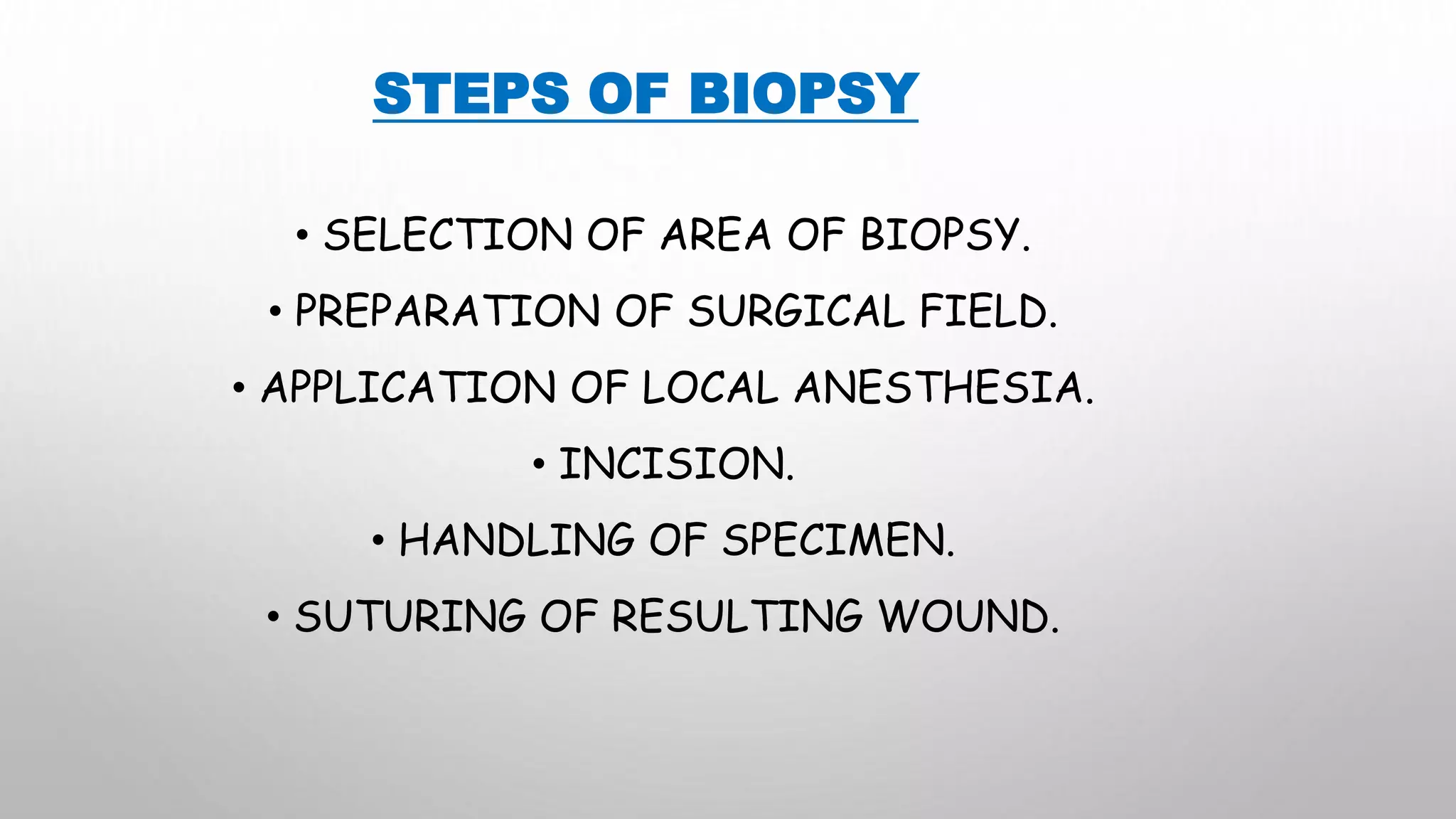 STEPS OF BIOPSY

• SELECTION OF AREA OF BIOPSY.
• PREPARATION OF SURGICAL FIELD.
• APPLICATION OF LOCAL ANESTHESIA.
• INCISION.
• HANDLING OF SPECIMEN.
• SUTURING OF RESULTING WOUND.